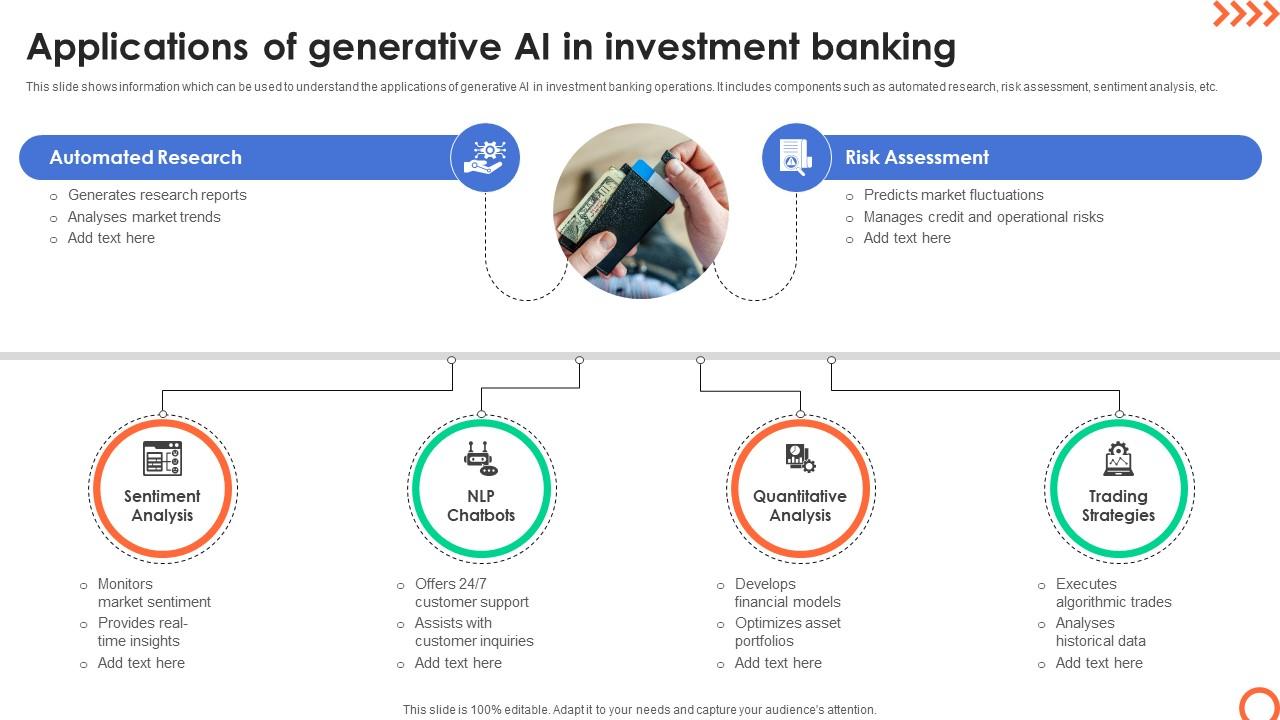 Applications of generative AI in investment banking

This slide shows information which can be used to understand the applications of generative AI in investment banking operations. It includes components such as automated research, risk assessment, sentiment analysis, etc.

Automated Research
- Generates research reports
- Analyses market trends
- Add text here

Risk Assessment
- Predicts market fluctuations
- Manages credit and operational risks
- Add text here

Sentiment Analysis
- Monitors market sentiment
- Provides real-time insights
- Add text here

NLP Chatbots
- Offers 24/7 customer support
- Assists with customer inquiries
- Add text here

Quantitative Analysis
- Develops financial models
- Optimizes asset portfolios
- Add text here

Trading Strategies
- Executes algorithmic trades
- Analyses historical data
- Add text here

This slide is 100% editable. Adapt it to your needs and capture your audience's attention.